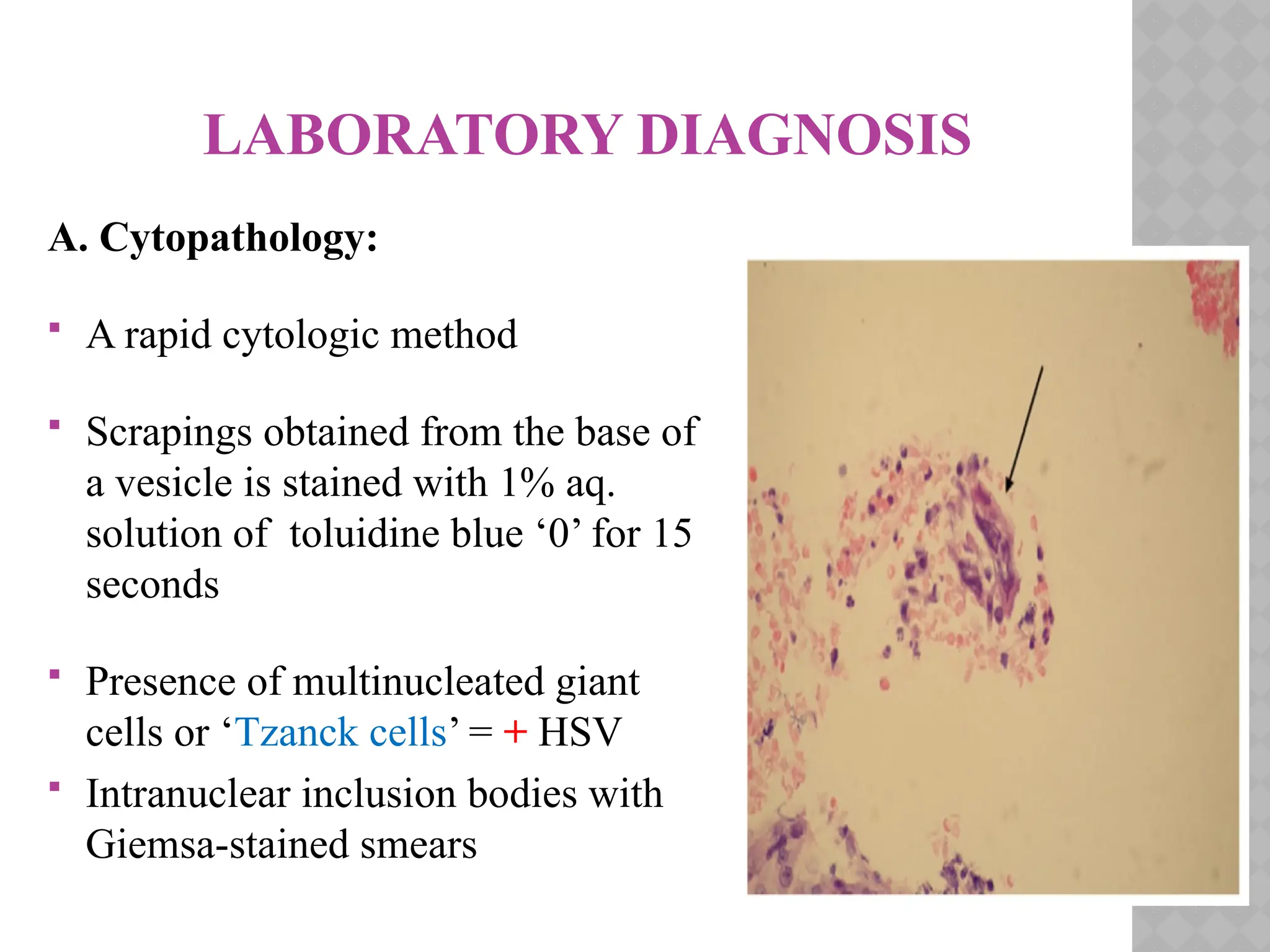 LABORATORY DIAGNOSIS

A. Cytopathology:

▪ A rapid cytologic method

▪ Scrapings obtained from the base of a vesicle is stained with 1% aq. solution of  toluidine blue ‘0’ for 15 seconds

▪ Presence of multinucleated giant cells or ‘Tzanck cells’ = + HSV

▪ Intranuclear inclusion bodies with Giemsa-stained smears